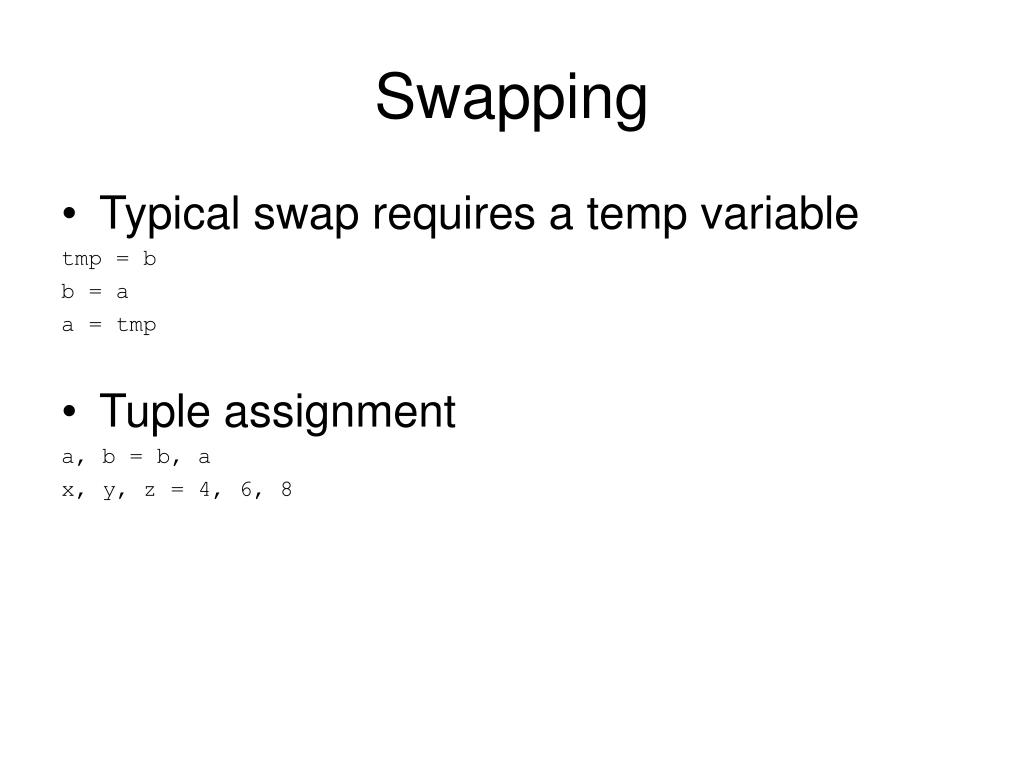 Swapping

• Typical swap requires a temp variable

tmp = b
b = a
a = tmp

• Tuple assignment

a, b = b, a
x, y, z = 4, 6, 8